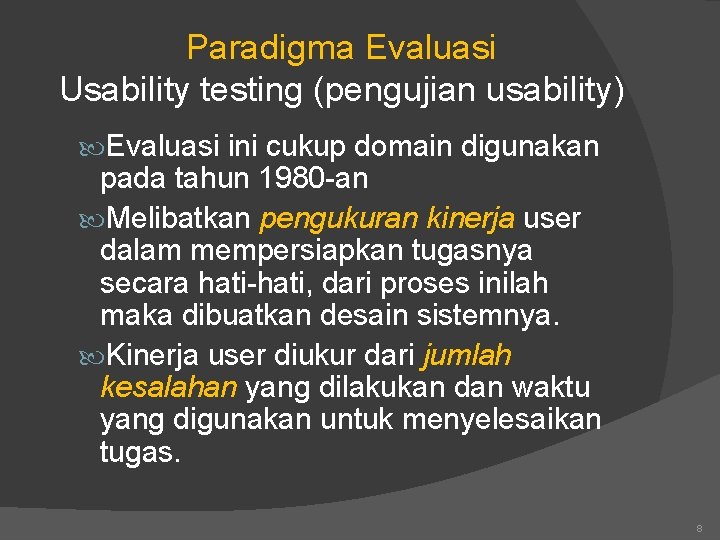 Paradigma Evaluasi
Usability testing (pengujian usability)

Evaluasi ini cukup domain digunakan pada tahun 1980-an

Melibatkan pengukuran kinerja user dalam mempersiapkan tugasnya secara hati-hati, dari proses inilah maka dibuatkan desain sistemnya.

Kinerja user diukur dari jumlah kesalahan yang dilakukan dan waktu yang digunakan untuk menyelesaikan tugas.

8